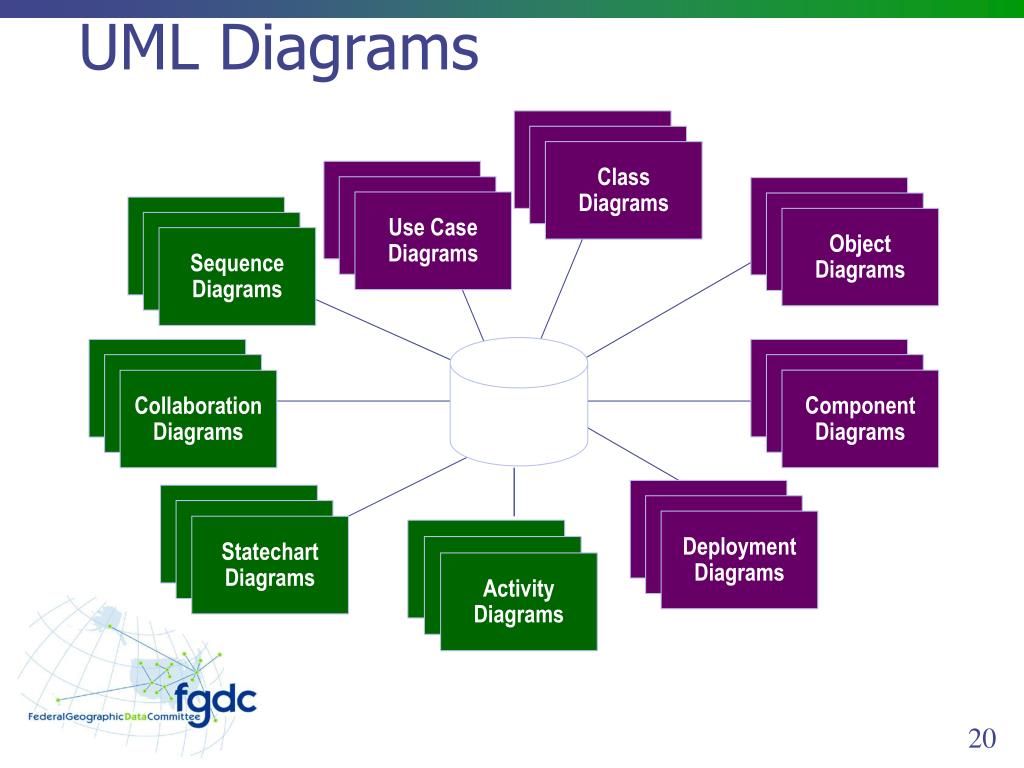 UML Diagrams

Class Diagrams

Use Case Diagrams

Object Diagrams

Sequence Diagrams

Collaboration Diagrams

Component Diagrams

Statechart Diagrams

Activity Diagrams

Deployment Diagrams

fgdc
FederalGeographicDataCommittee

20